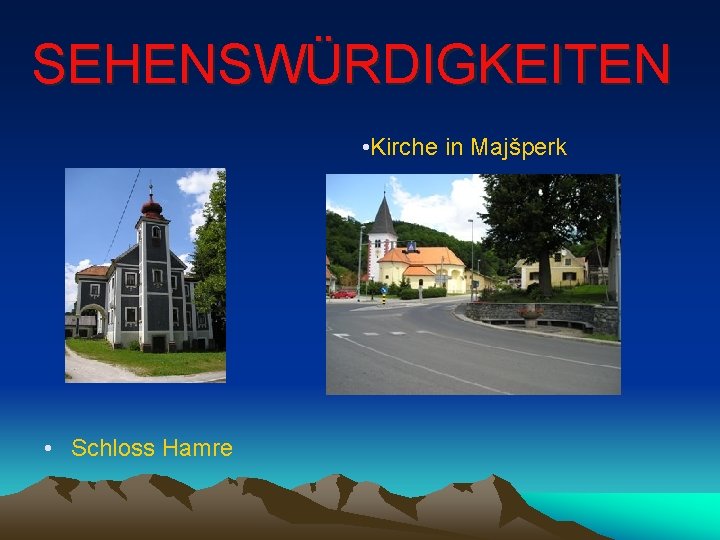 SEHENSWÜRDIGKEITEN

•Kirche in Majšperk

• Schloss Hamre